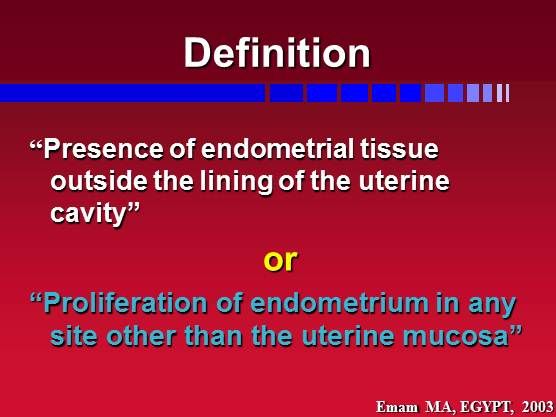 Definition

“Presence of endometrial tissue outside the lining of the uterine cavity”

or

“Proliferation of endometrium in any site other than the uterine mucosa”

Emam MA, EGYPT, 2003